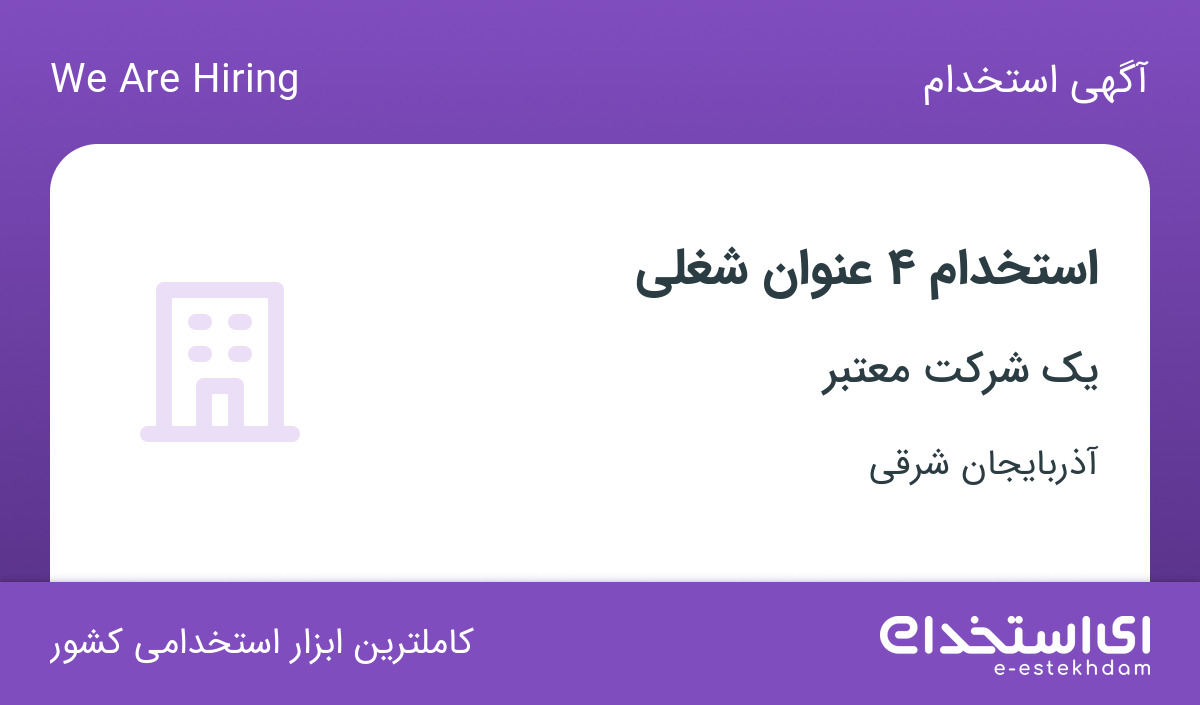 آگهی استخدام

We Are Hiring

استخدام ۴ عنوان شغلی

یک شرکت معتبر

آذربایجان شرقی

ای استخدام
e-estekhdam

کاملترین ابزار استخدامی کشور